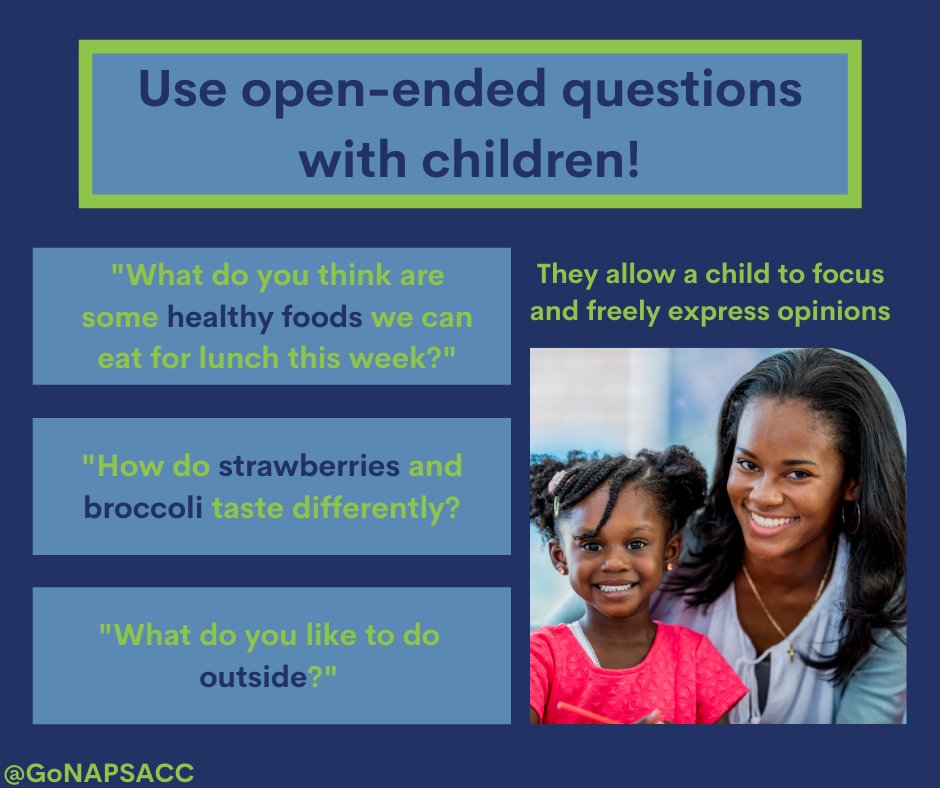 Use open-ended questions with children!

"What do you think are some healthy foods we can eat for lunch this week?"

"How do strawberries and broccoli taste differently?

"What do you like to do outside?"

They allow a child to focus and freely express opinions

@GoNAPSACC